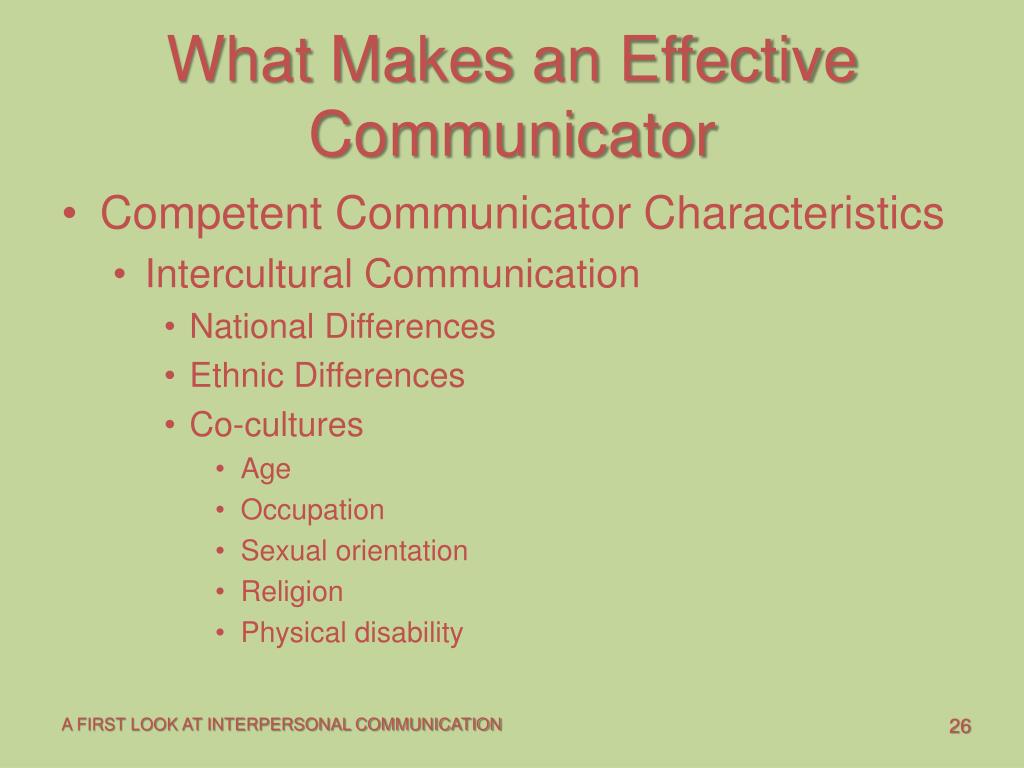 What Makes an Effective Communicator

• Competent Communicator Characteristics
  • Intercultural Communication
    • National Differences
    • Ethnic Differences
    • Co-cultures
      • Age
      • Occupation
      • Sexual orientation
      • Religion
      • Physical disability

A FIRST LOOK AT INTERPERSONAL COMMUNICATION

26